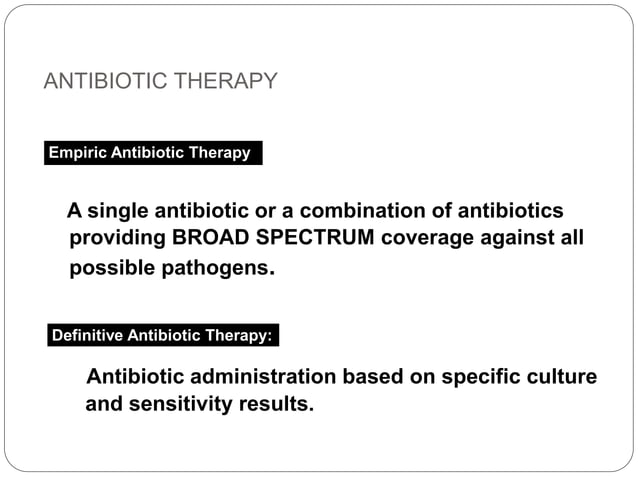 ANTIBIOTIC THERAPY

Empiric Antibiotic Therapy

A single antibiotic or a combination of antibiotics providing BROAD SPECTRUM coverage against all possible pathogens.

Definitive Antibiotic Therapy:

Antibiotic administration based on specific culture and sensitivity results.